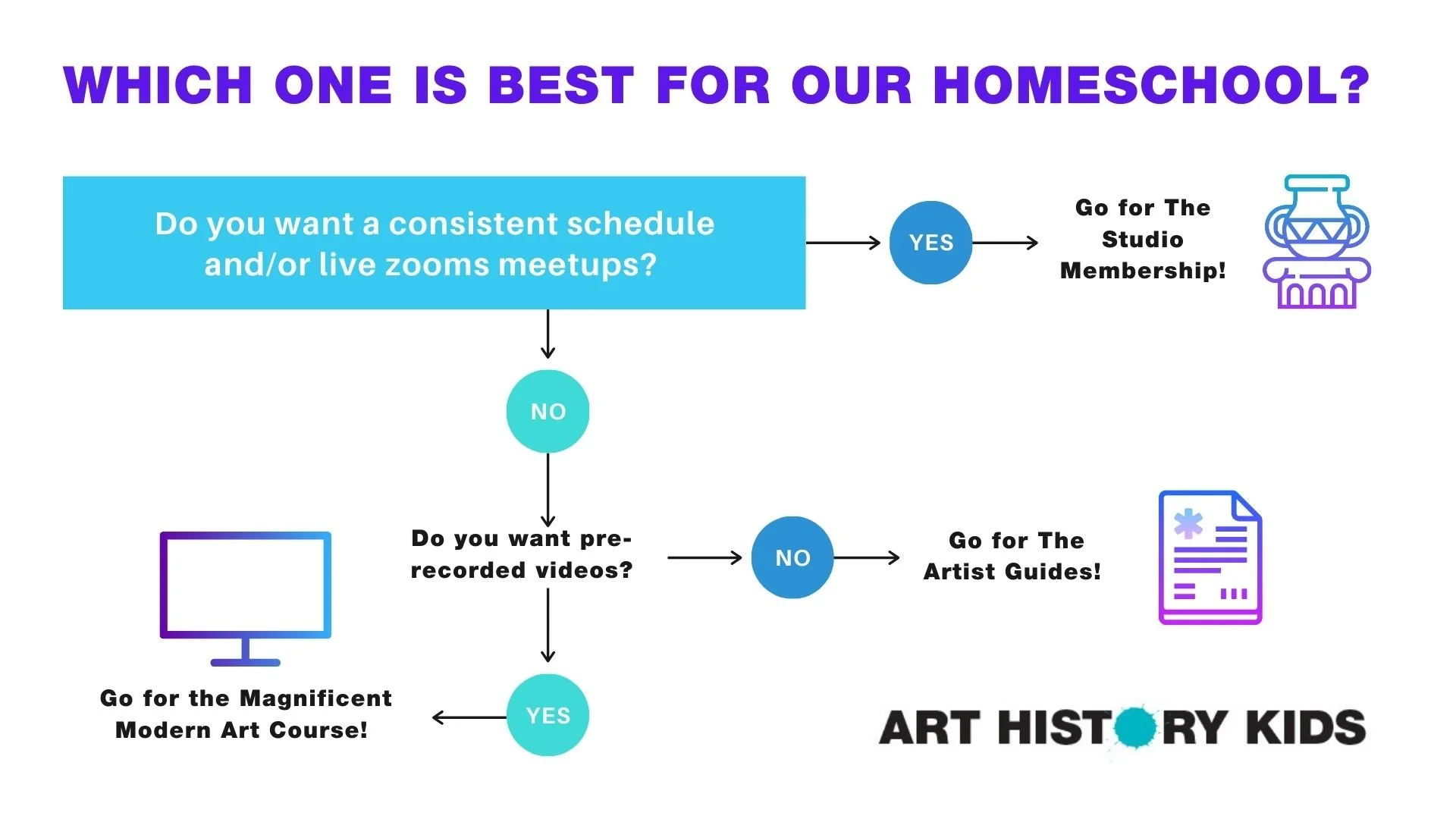 WHICH ONE IS BEST FOR OUR HOMESCHOOL?

Do you want a consistent schedule and/or live zooms meetups?

YES

Go for The Studio Membership!

NO

Do you want pre-recorded videos?

NO

Go for The Artist Guides!

YES

Go for the Magnificent Modern Art Course!

ART HISTORY KIDS